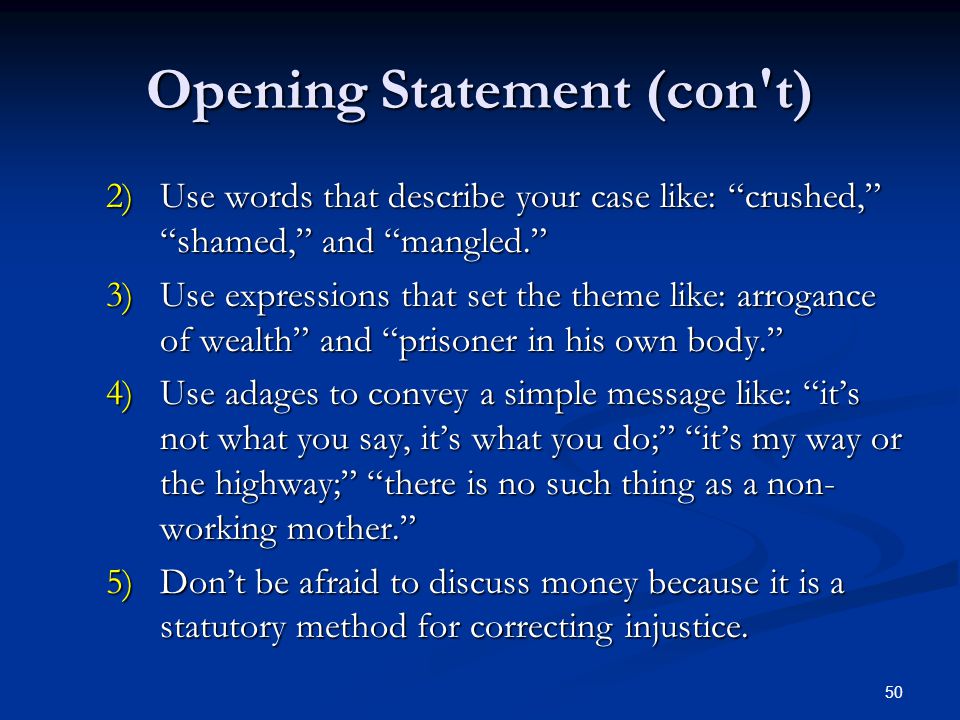 Opening Statement (con't)

2) Use words that describe your case like: “crushed,” “shamed,” and “mangled.”

3) Use expressions that set the theme like: arrogance of wealth” and “prisoner in his own body.”

4) Use adages to convey a simple message like: “it’s not what you say, it’s what you do;” “it’s my way or the highway;” “there is no such thing as a non-working mother.”

5) Don’t be afraid to discuss money because it is a statutory method for correcting injustice.

50